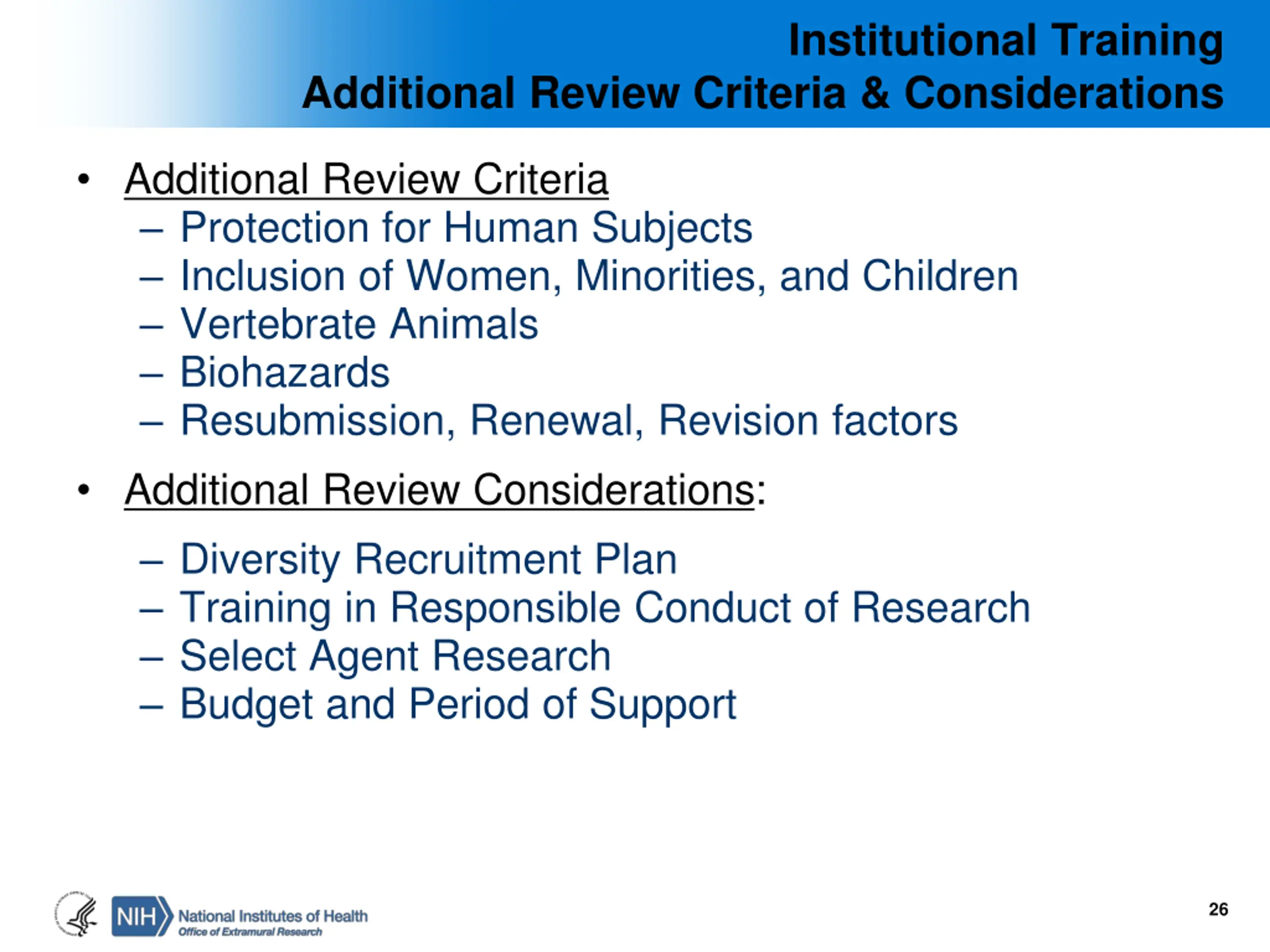 Institutional Training
Additional Review Criteria & Considerations

• Additional Review Criteria
– Protection for Human Subjects
– Inclusion of Women, Minorities, and Children
– Vertebrate Animals
– Biohazards
– Resubmission, Renewal, Revision factors

• Additional Review Considerations:
– Diversity Recruitment Plan
– Training in Responsible Conduct of Research
– Select Agent Research
– Budget and Period of Support

NIH National Institutes of Health
Office of Extramural Research

26